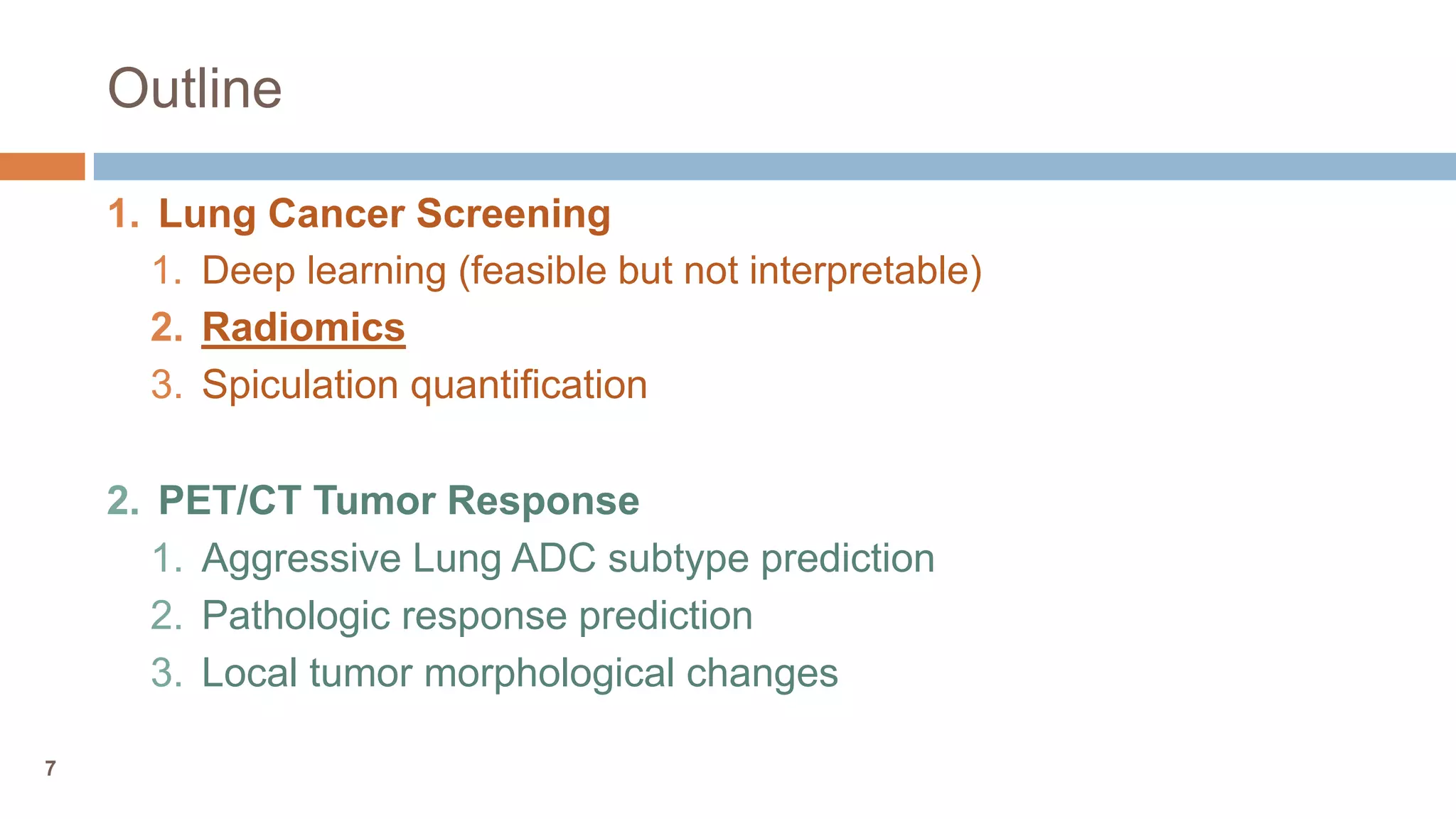 Outline

1. Lung Cancer Screening
1. Deep learning (feasible but not interpretable)
2. Radiomics
3. Spiculation quantification

2. PET/CT Tumor Response
1. Aggressive Lung ADC subtype prediction
2. Pathologic response prediction
3. Local tumor morphological changes

7